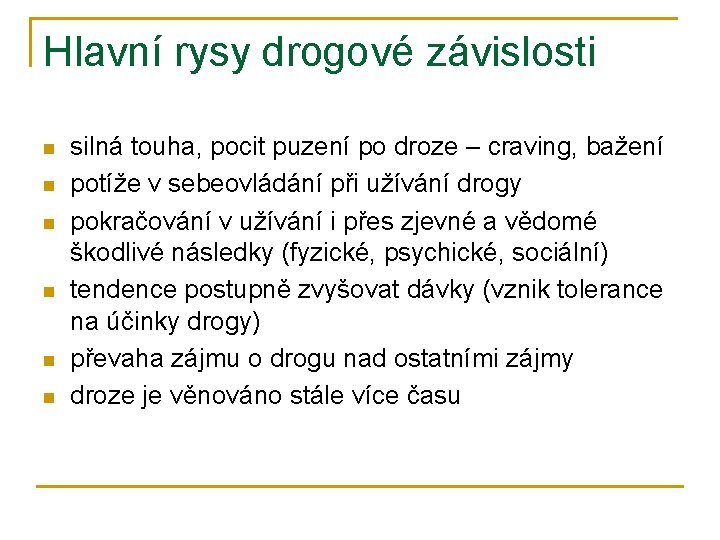 Hlavní rysy drogové závislosti

- silná touha, pocit puzení po droze – craving, bažení
- potíže v sebeovládání při užívání drogy
- pokračování v užívání i přes zjevné a vědomé škodlivé následky (fyzické, psychické, sociální)
- tendence postupně zvyšovat dávky (vznik tolerance na účinky drogy)
- převaha zájmu o drogu nad ostatními zájmy
- droze je věnováno stále více času